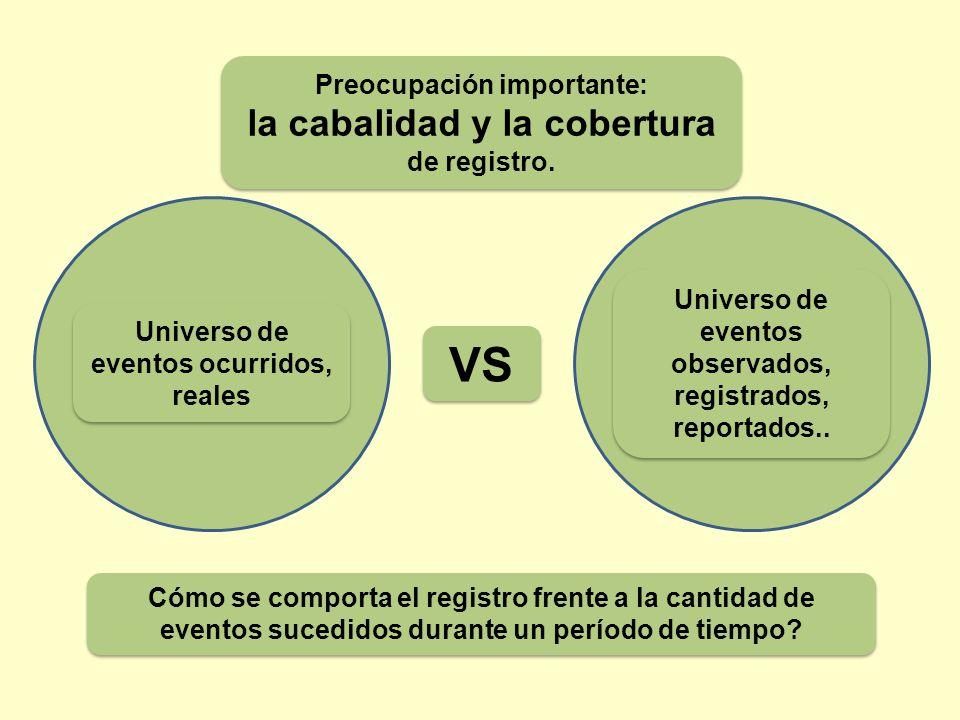 Preocupación importante:
la cabalidad y la cobertura
de registro.

Universo de eventos ocurridos, reales

VS

Universo de eventos observados, registrados, reportados..

Cómo se comporta el registro frente a la cantidad de eventos sucedidos durante un período de tiempo?